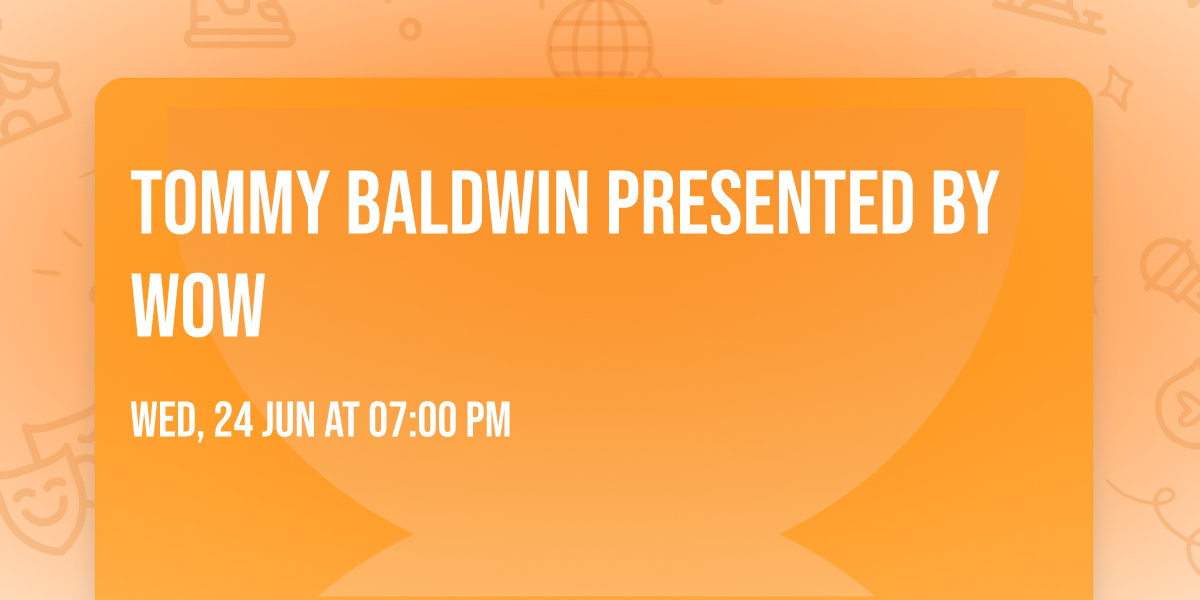 TOMMY BALDWIN PRESENTED BY WOW

WED, 24 JUN AT 07:00 PM